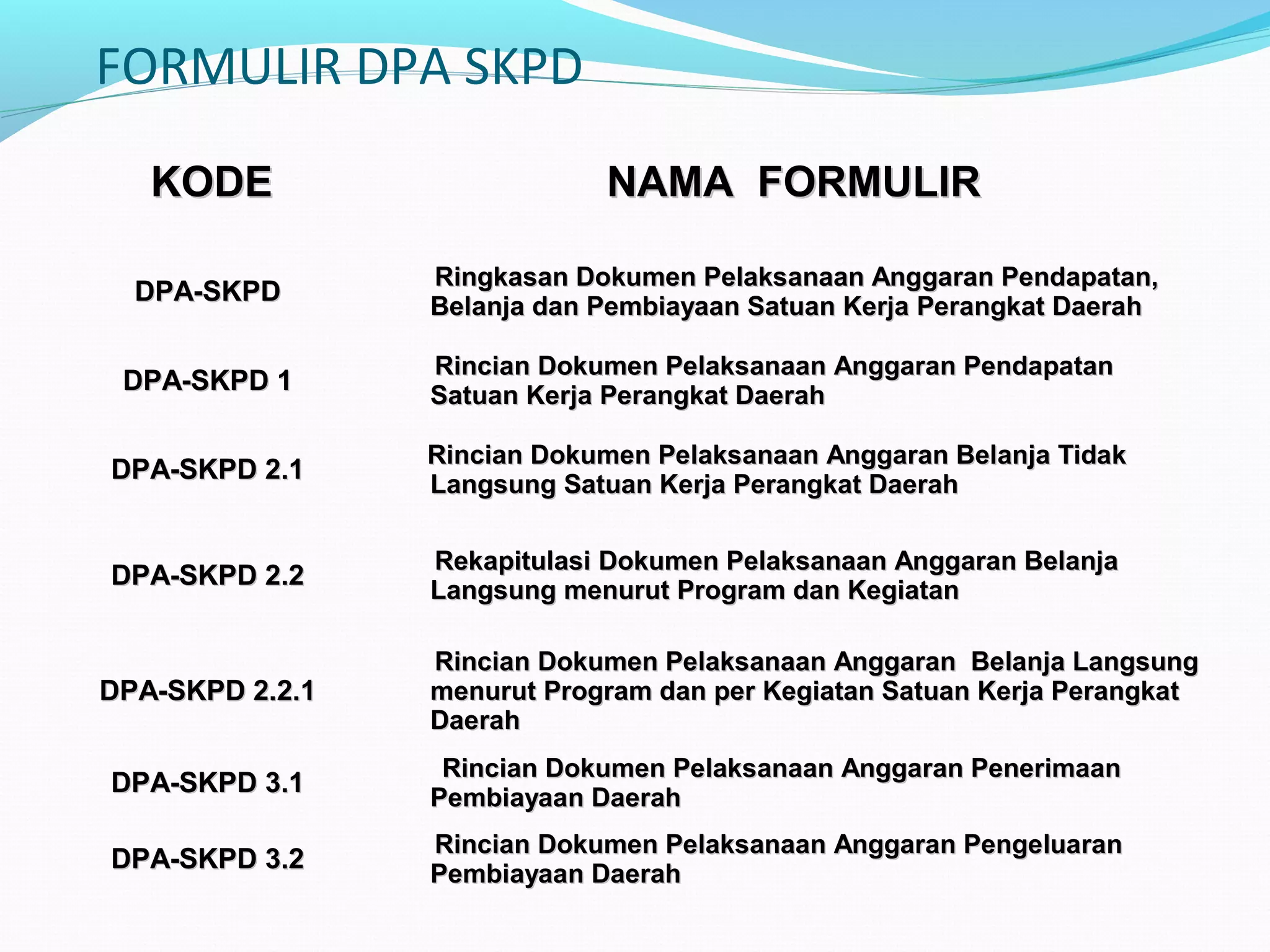 FORMULIR DPA SKPD

| KODE | NAMA FORMULIR |
|---|---|
| DPA-SKPD | Ringkasan Dokumen Pelaksanaan Anggaran Pendapatan, Belanja dan Pembiayaan Satuan Kerja Perangkat Daerah |
| DPA-SKPD 1 | Rincian Dokumen Pelaksanaan Anggaran Pendapatan Satuan Kerja Perangkat Daerah |
| DPA-SKPD 2.1 | Rincian Dokumen Pelaksanaan Anggaran Belanja Tidak Langsung Satuan Kerja Perangkat Daerah |
| DPA-SKPD 2.2 | Rekapitulasi Dokumen Pelaksanaan Anggaran Belanja Langsung menurut Program dan Kegiatan |
| DPA-SKPD 2.2.1 | Rincian Dokumen Pelaksanaan Anggaran Belanja Langsung menurut Program dan per Kegiatan Satuan Kerja Perangkat Daerah |
| DPA-SKPD 3.1 | Rincian Dokumen Pelaksanaan Anggaran Penerimaan Pembiayaan Daerah |
| DPA-SKPD 3.2 | Rincian Dokumen Pelaksanaan Anggaran Pengeluaran Pembiayaan Daerah |